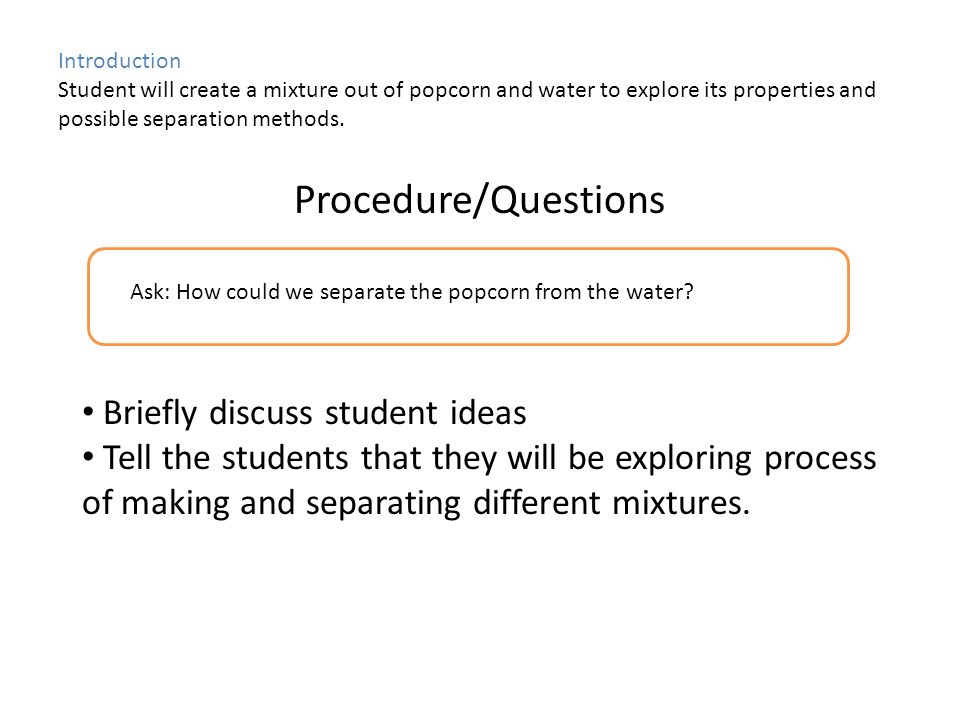 Introduction
Student will create a mixture out of popcorn and water to explore its properties and possible separation methods.

Procedure/Questions

Ask: How could we separate the popcorn from the water?

• Briefly discuss student ideas
• Tell the students that they will be exploring process of making and separating different mixtures.